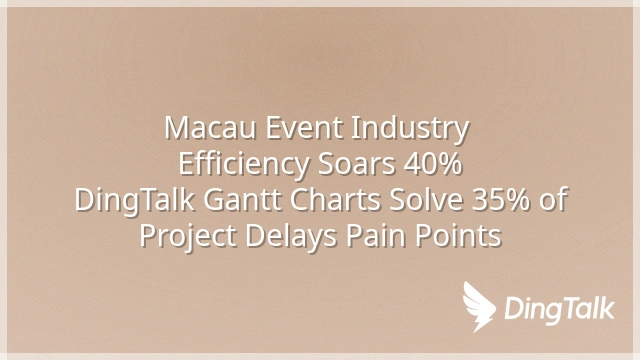 Macau Event Industry
Efficiency Soars 40%
DingTalk Gantt Charts Solve 35% of
Project Delays Pain Points

DingTalk